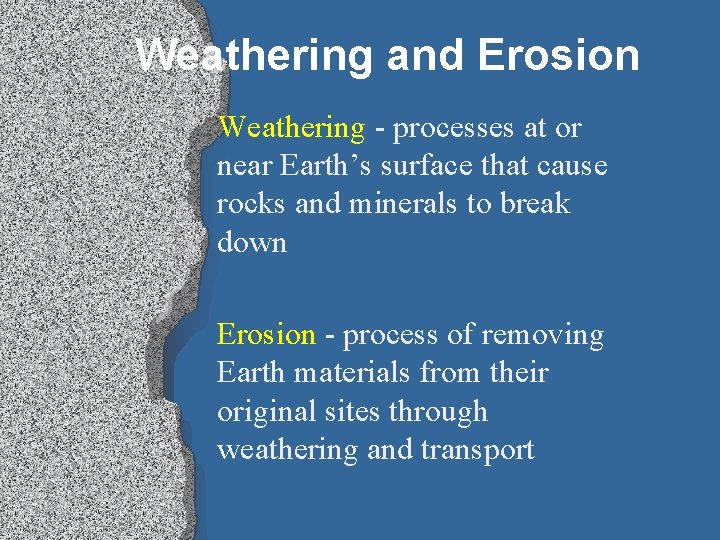 Weathering and Erosion

Weathering - processes at or near Earth’s surface that cause rocks and minerals to break down

Erosion - process of removing Earth materials from their original sites through weathering and transport